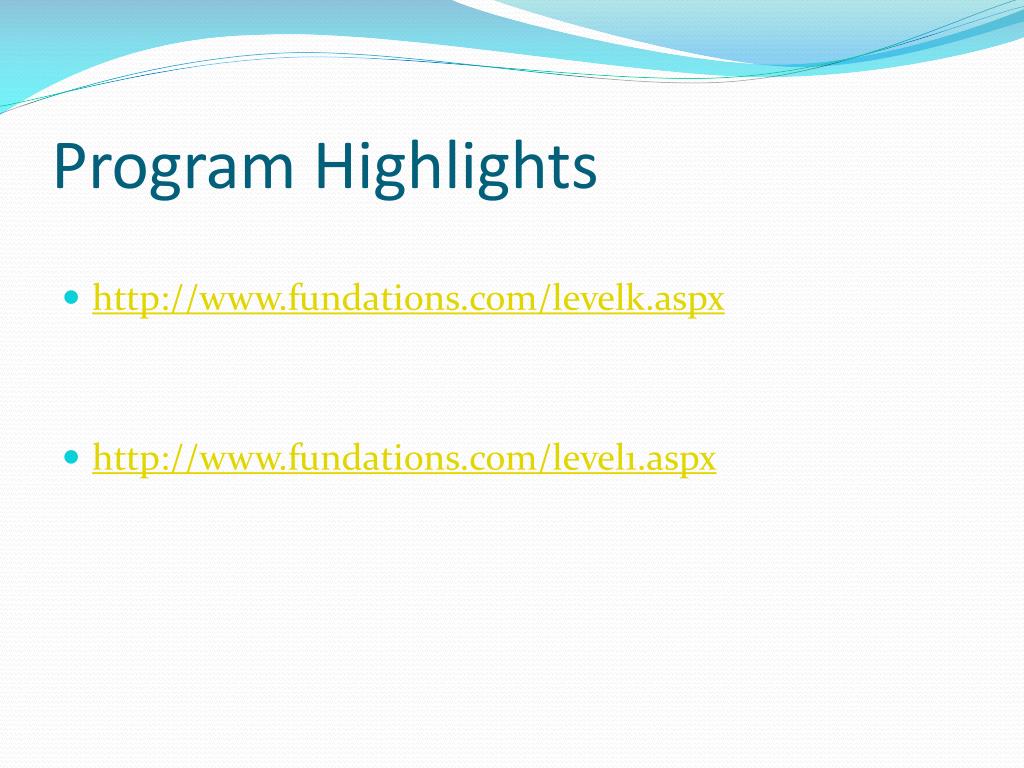 Program Highlights

http://www.fundations.com/levelk.aspx

http://www.fundations.com/level1.aspx